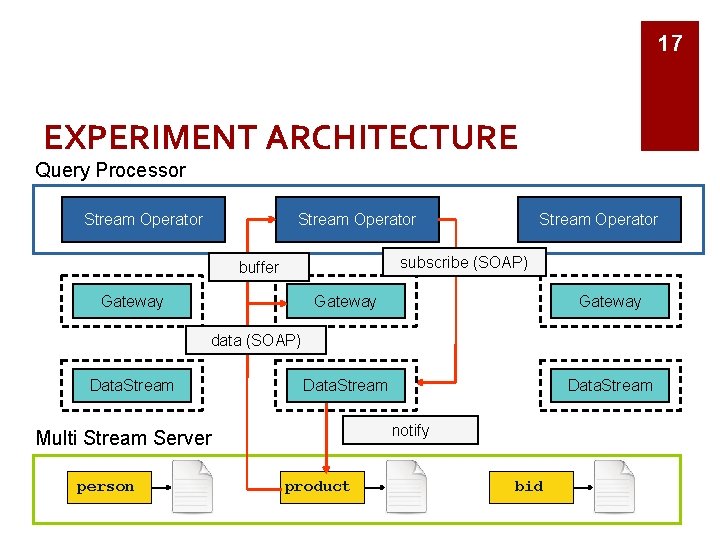 17

EXPERIMENT ARCHITECTURE

Query Processor

Stream Operator

Stream Operator

Stream Operator

buffer

subscribe (SOAP)

Gateway

Gateway

Gateway

data (SOAP)

DataStream

DataStream

DataStream

notify

Multi Stream Server

person

product

bid